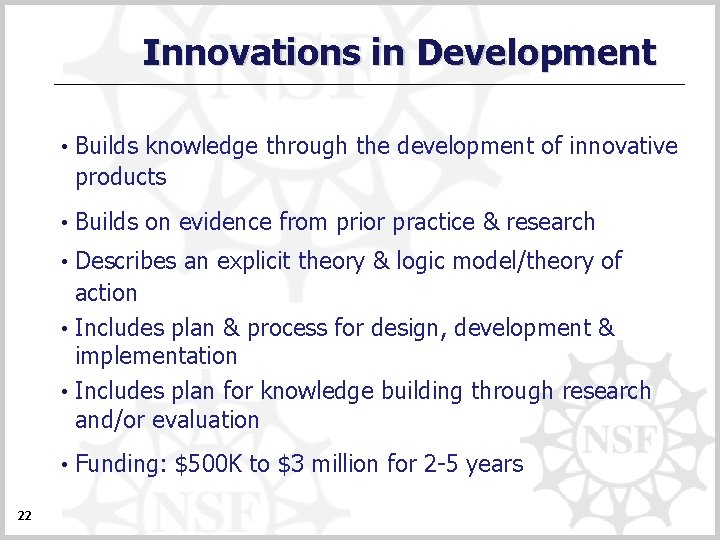 Innovations in Development

• Builds knowledge through the development of innovative products

• Builds on evidence from prior practice & research

• Describes an explicit theory & logic model/theory of action

• Includes plan & process for design, development & implementation

• Includes plan for knowledge building through research and/or evaluation

• Funding: \$500K to \$3 million for 2-5 years

NSF

NSF

NSF

22